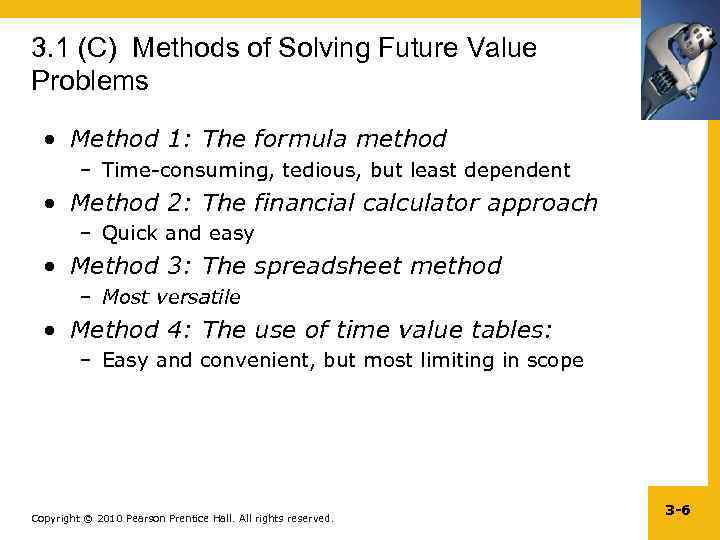 3.1 (C) Methods of Solving Future Value Problems

• Method 1: The formula method
– Time-consuming, tedious, but least dependent

• Method 2: The financial calculator approach
– Quick and easy

• Method 3: The spreadsheet method
– Most versatile

• Method 4: The use of time value tables:
– Easy and convenient, but most limiting in scope

Copyright © 2010 Pearson Prentice Hall. All rights reserved.

3-6